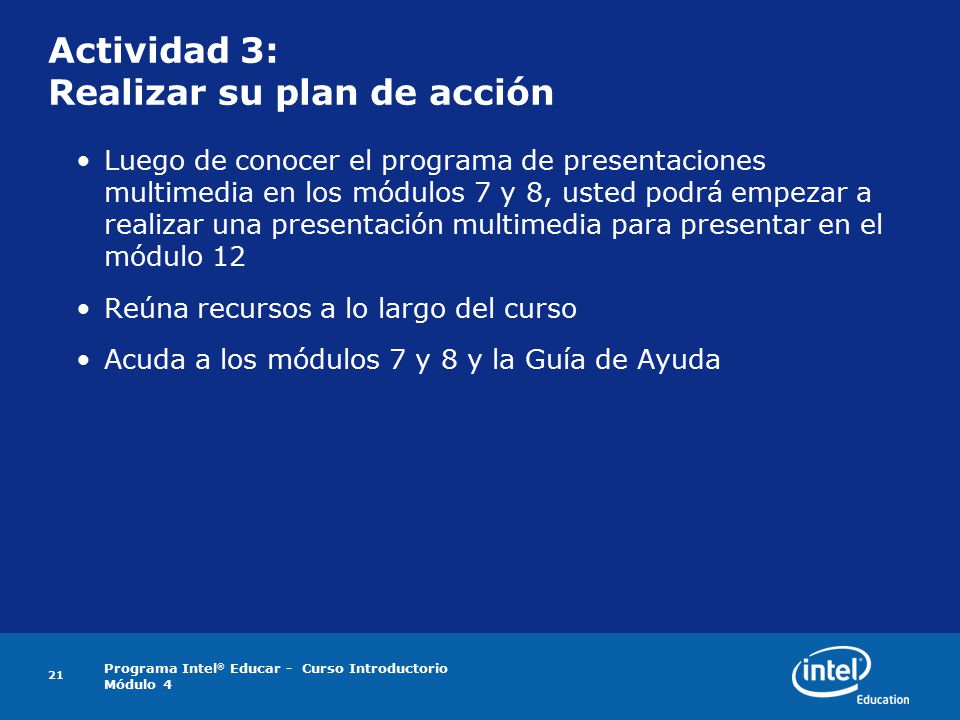 Actividad 3:
Realizar su plan de acción

• Luego de conocer el programa de presentaciones multimedia en los módulos 7 y 8, usted podrá empezar a realizar una presentación multimedia para presentar en el módulo 12

• Reúna recursos a lo largo del curso

• Acuda a los módulos 7 y 8 y la Guía de Ayuda

21

Programa Intel® Educar - Curso Introductorio
Módulo 4

intel
Education